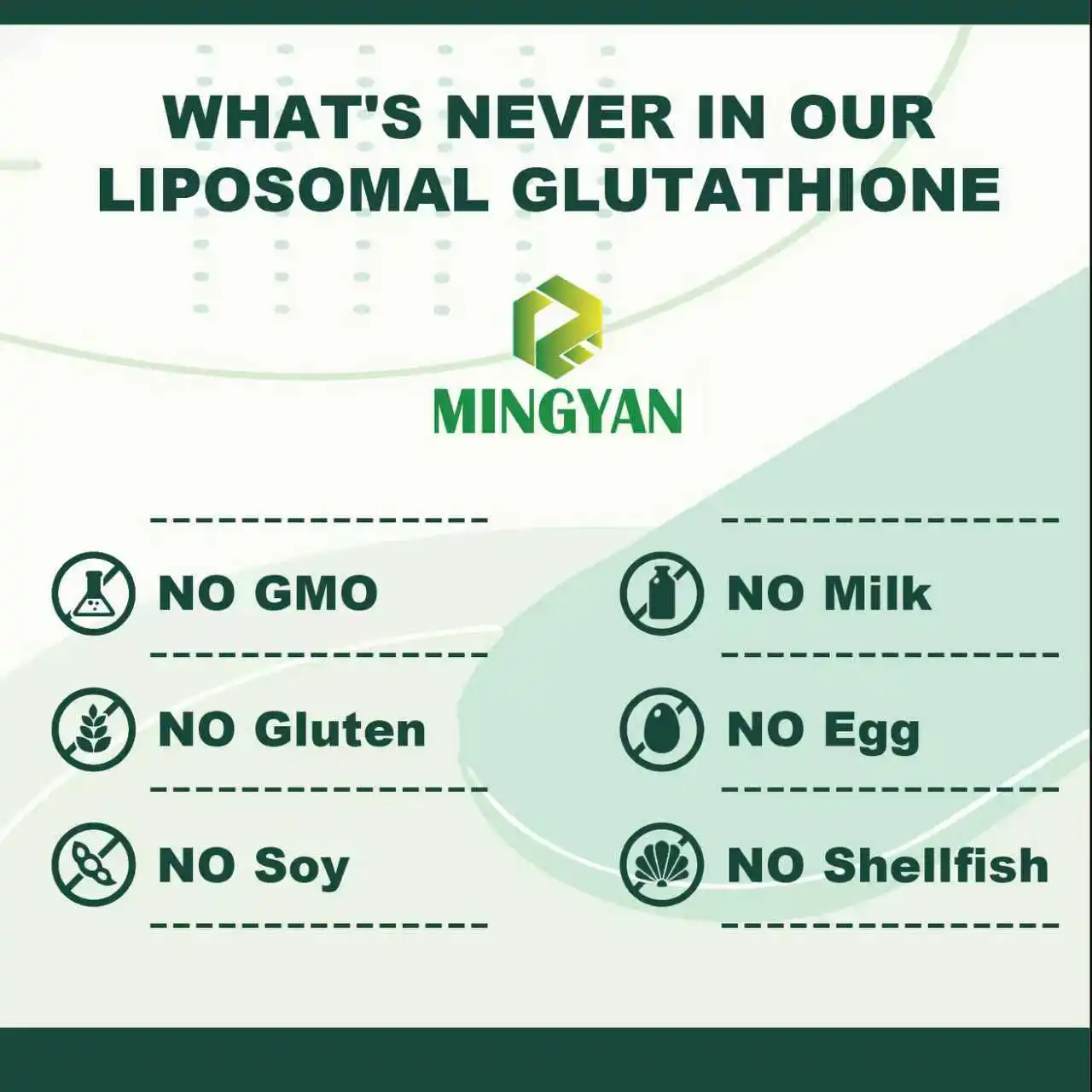 WHAT'S NEVER IN OUR LIPOSOMAL GLUTATHIONE

MINGYAN

NO GMO

NO Gluten

NO Soy

NO Milk

NO Egg

NO Shellfish